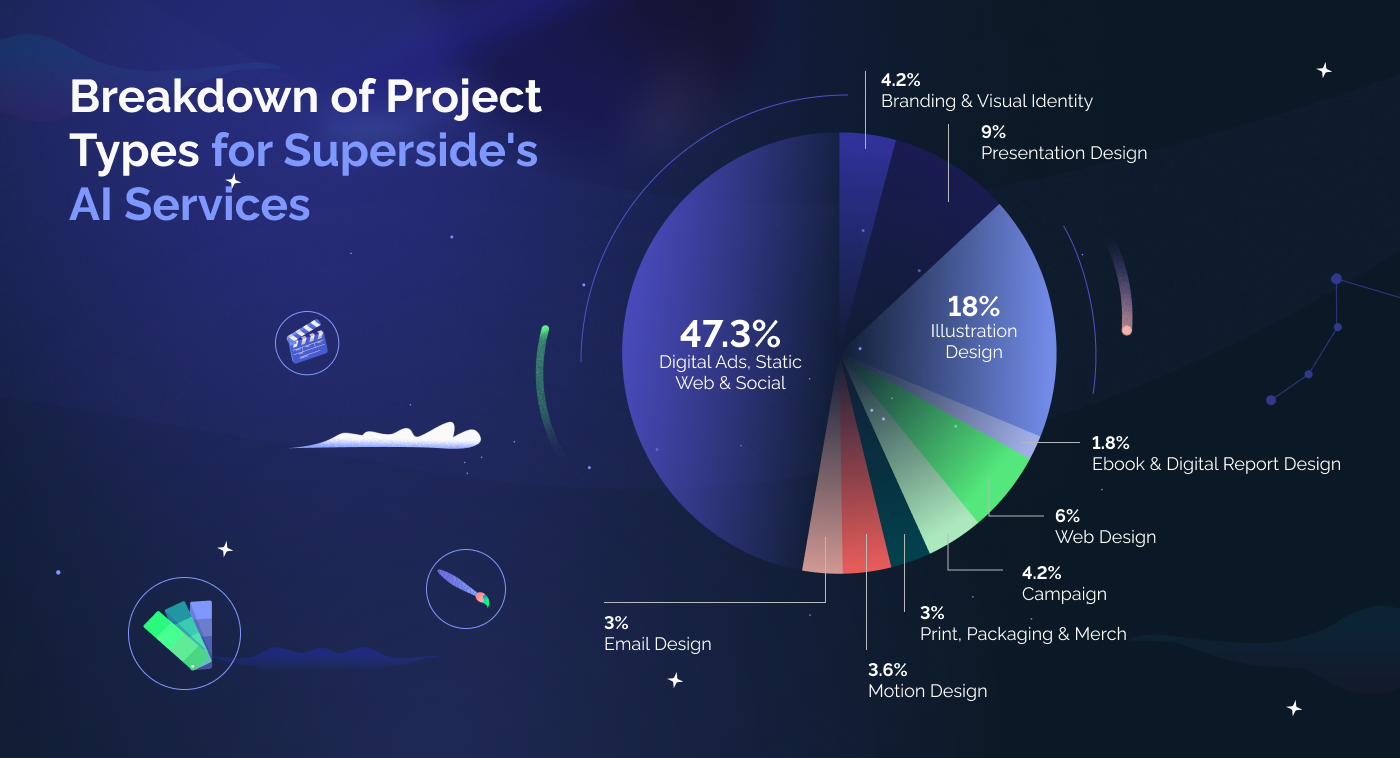 Breakdown of Project Types for Superside's AI Services

4.2%
Branding & Visual Identity

9%
Presentation Design

18%
Illustration Design

47.3%
Digital Ads, Static Web & Social

1.8%
Ebook & Digital Report Design

6%
Web Design

4.2%
Campaign

3%
Print, Packaging & Merch

3.6%
Motion Design

3%
Email Design